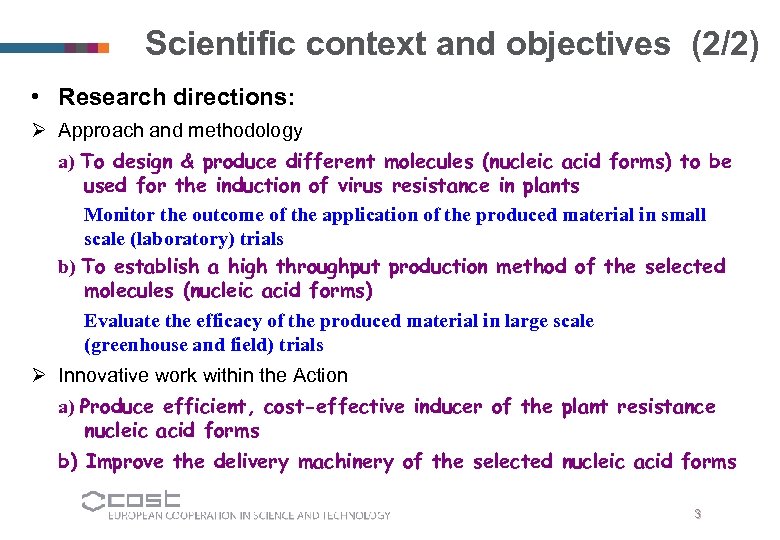 Scientific context and objectives (2/2)

• Research directions:

➢ Approach and methodology

a) To design & produce different molecules (nucleic acid forms) to be used for the induction of virus resistance in plants

Monitor the outcome of the application of the produced material in small scale (laboratory) trials

b) To establish a high throughput production method of the selected molecules (nucleic acid forms)

Evaluate the efficacy of the produced material in large scale (greenhouse and field) trials

➢ Innovative work within the Action

a) Produce efficient, cost-effective inducer of the plant resistance nucleic acid forms

b) Improve the delivery machinery of the selected nucleic acid forms

cost
EUROPEAN COOPERATION IN SCIENCE AND TECHNOLOGY

3